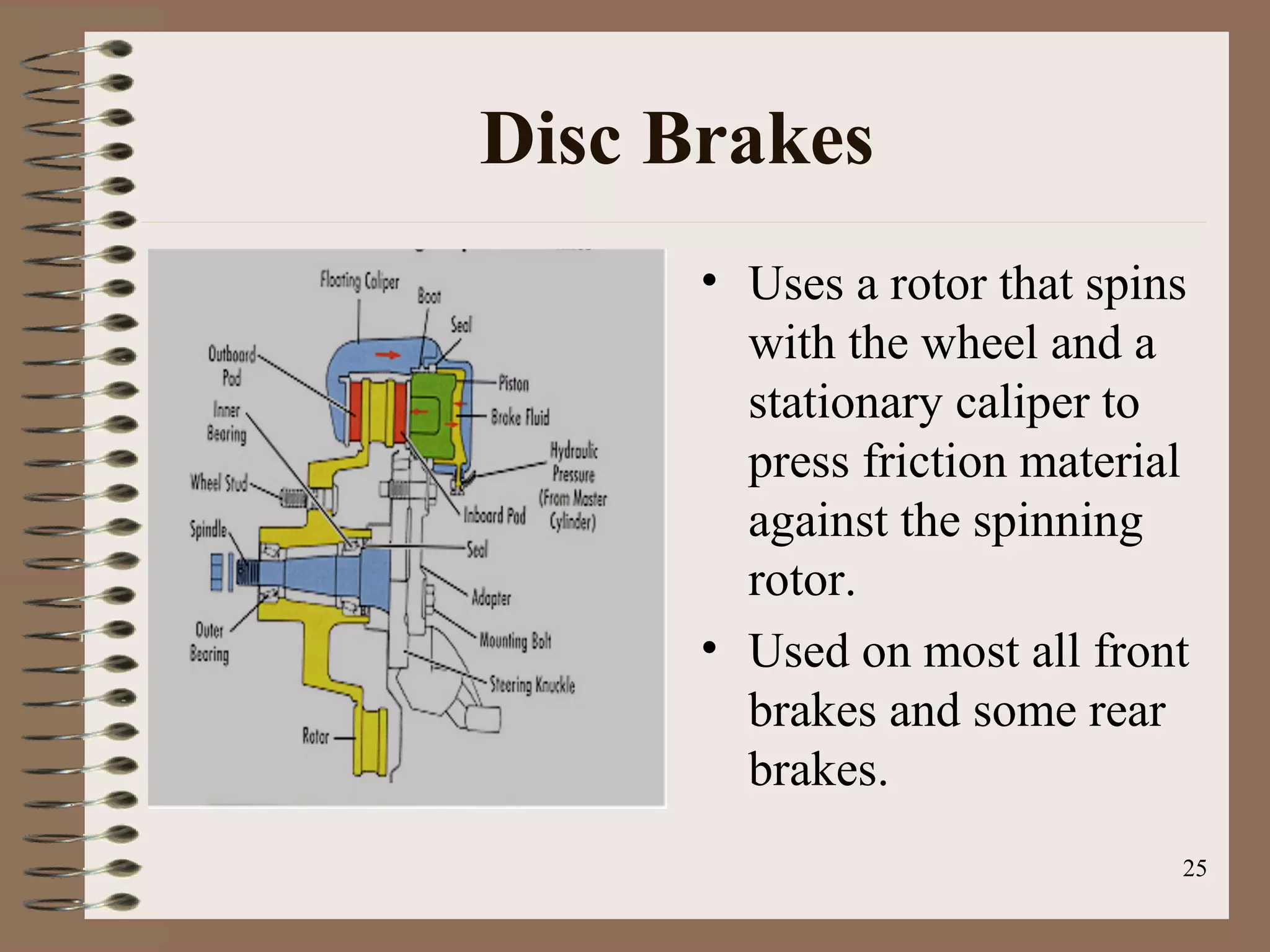 Disc Brakes

Floating Caliper
Boot
Seal
Outboard Pad
Piston
Inner Bearing
Brake Fluid
Hydraulic Pressure (From Master Cylinder)
Wheel Stud
Inboard Pad
Spindle
Seal
Adapter
Outer Bearing
Mounting Bolt
Steering Knuckle
Rotor

• Uses a rotor that spins with the wheel and a stationary caliper to press friction material against the spinning rotor.

• Used on most all front brakes and some rear brakes.

25